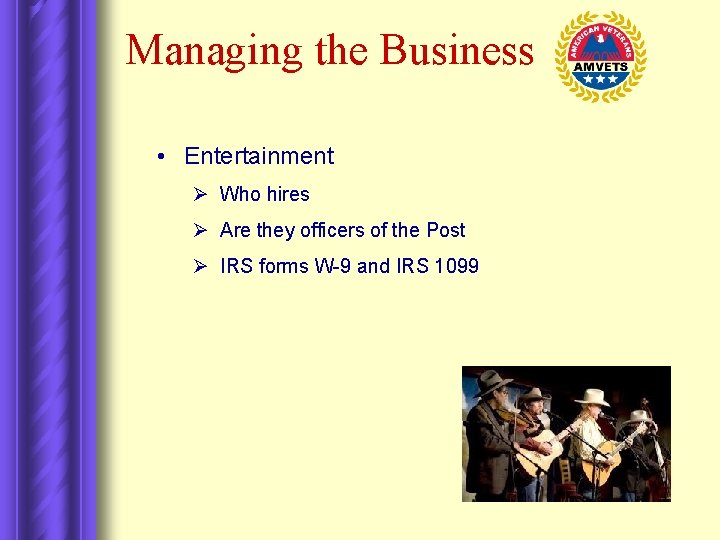 Managing the Business

AMERICAN VETERANS
AMVETS

• Entertainment
 ➢ Who hires
 ➢ Are they officers of the Post
 ➢ IRS forms W-9 and IRS 1099